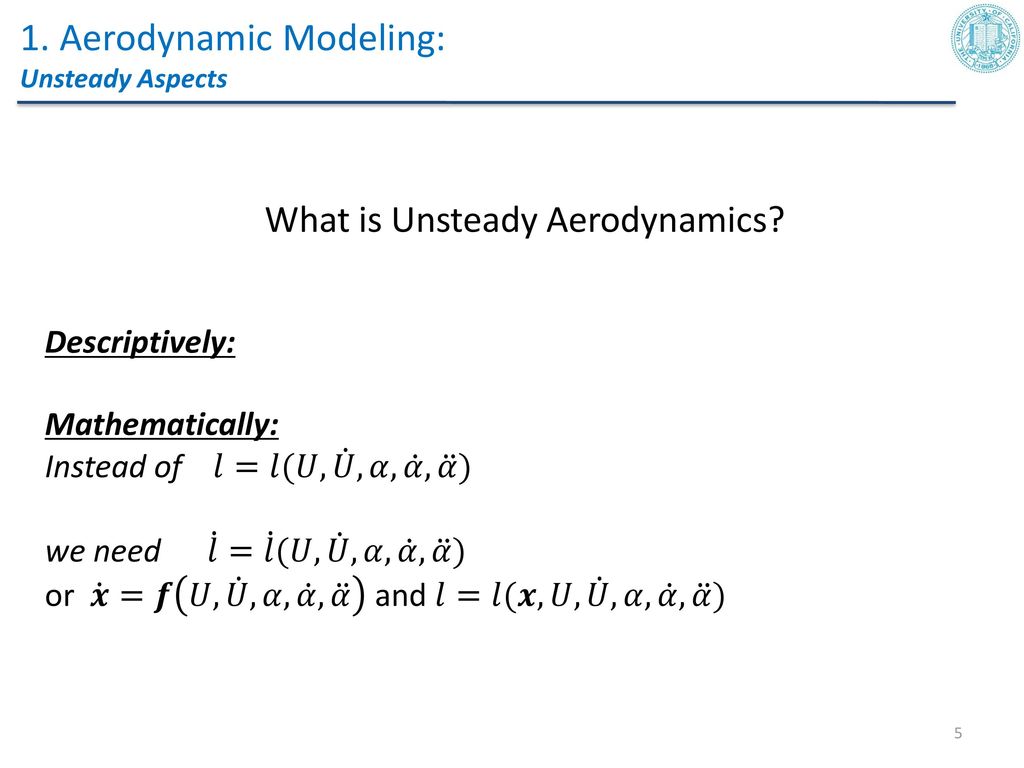 1. Aerodynamic Modeling:
Unsteady Aspects

THE UNIVERSITY OF CALIFORNIA 1868

What is Unsteady Aerodynamics?

Descriptively:

Mathematically:
Instead of $l = l(U, \dot{U}, \alpha, \dot{\alpha}, \ddot{\alpha})$

we need $\dot{l} = \dot{l}(U, \dot{U}, \alpha, \dot{\alpha}, \ddot{\alpha})$
or $\dot{\boldsymbol{x}} = \boldsymbol{f}(U, \dot{U}, \alpha, \dot{\alpha}, \ddot{\alpha})$ and $l = l(\boldsymbol{x}, U, \dot{U}, \alpha, \dot{\alpha}, \ddot{\alpha})$

5